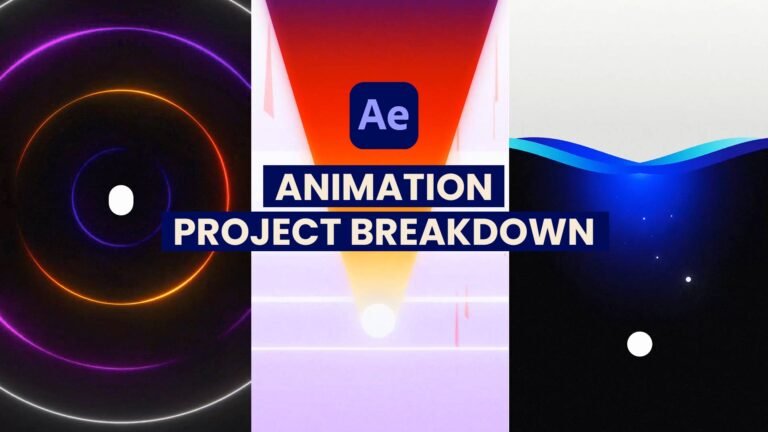 Ae

ANIMATION
PROJECT BREAKDOWN